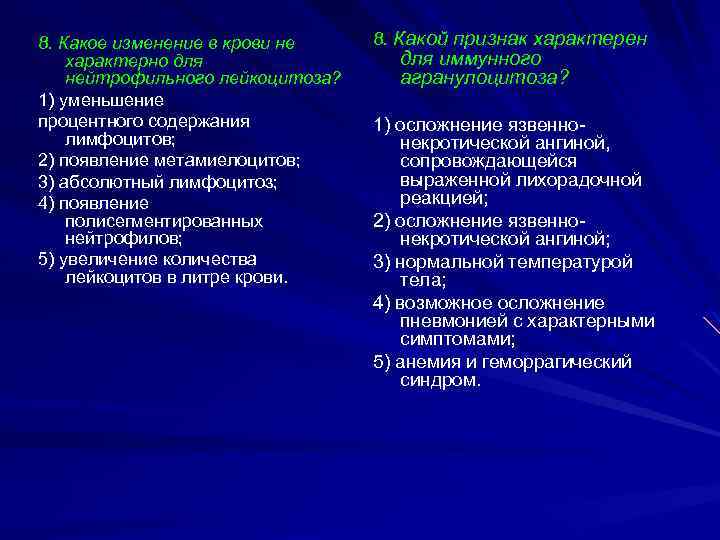 8. Какое изменение в крови не характерно для нейтрофильного лейкоцитоза?

1) уменьшение процентного содержания лимфоцитов;

2) появление метамиелоцитов;

3) абсолютный лимфоцитоз;

4) появление полисегментированных нейтрофилов;

5) увеличение количества лейкоцитов в литре крови.

8. Какой признак характерен для иммунного агранулоцитоза?

1) осложнение язвенно-некротической ангиной, сопровождающейся выраженной лихорадочной реакцией;

2) осложнение язвенно-некротической ангиной;

3) нормальной температурой тела;

4) возможное осложнение пневмонией с характерными симптомами;

5) анемия и геморрагический синдром.